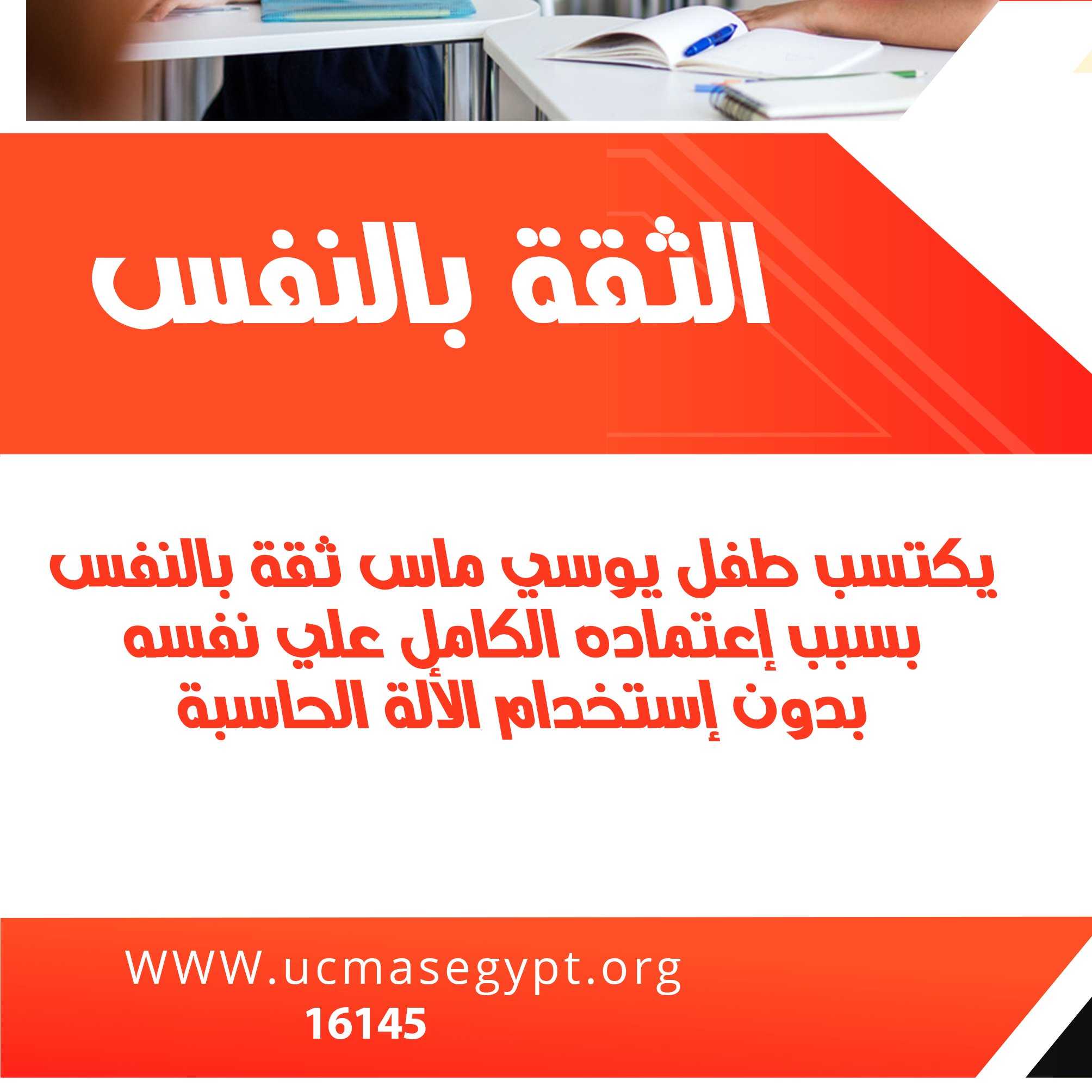 الثقة بالنفس

يكتسب طفل يوسي ماس ثقة بالنفس بسبب إعتماده الكامل علي نفسه بدون إستخدام الألة الحاسبة

WWW.ucmasegypt.org
16145